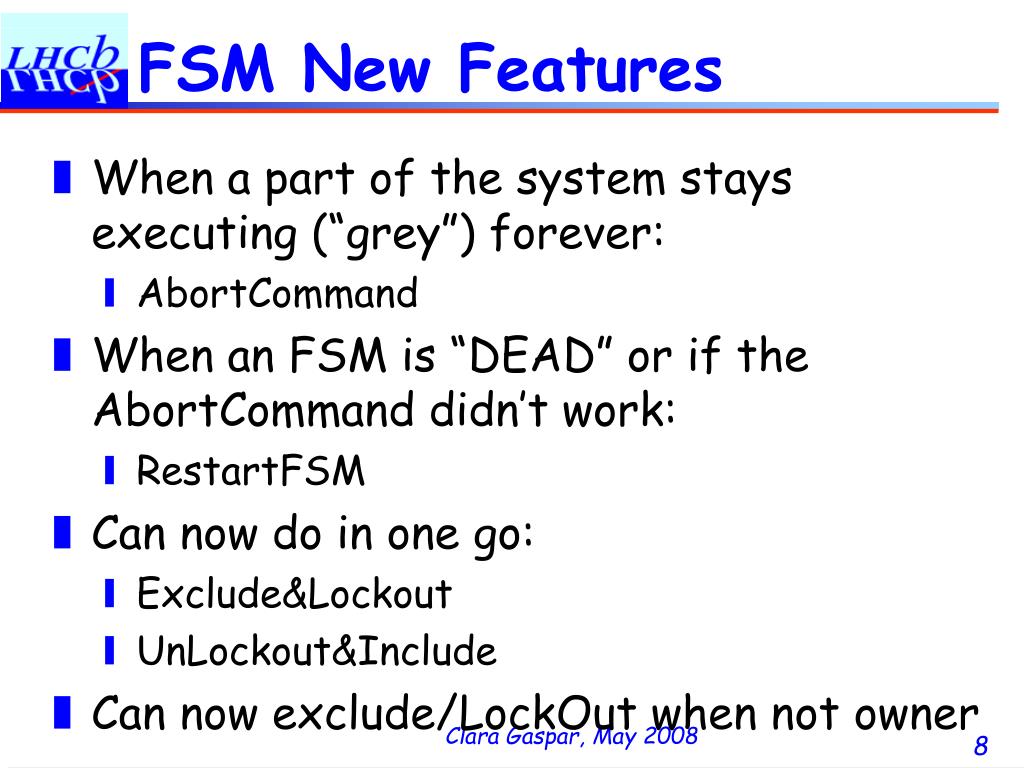 LHCb

FSM New Features

When a part of the system stays executing (“grey”) forever:

AbortCommand

When an FSM is “DEAD” or if the AbortCommand didn’t work:

RestartFSM

Can now do in one go:

Exclude&Lockout

UnLockout&Include

Can now exclude/LockOut when not owner

Clara Gaspar, May 2008

8